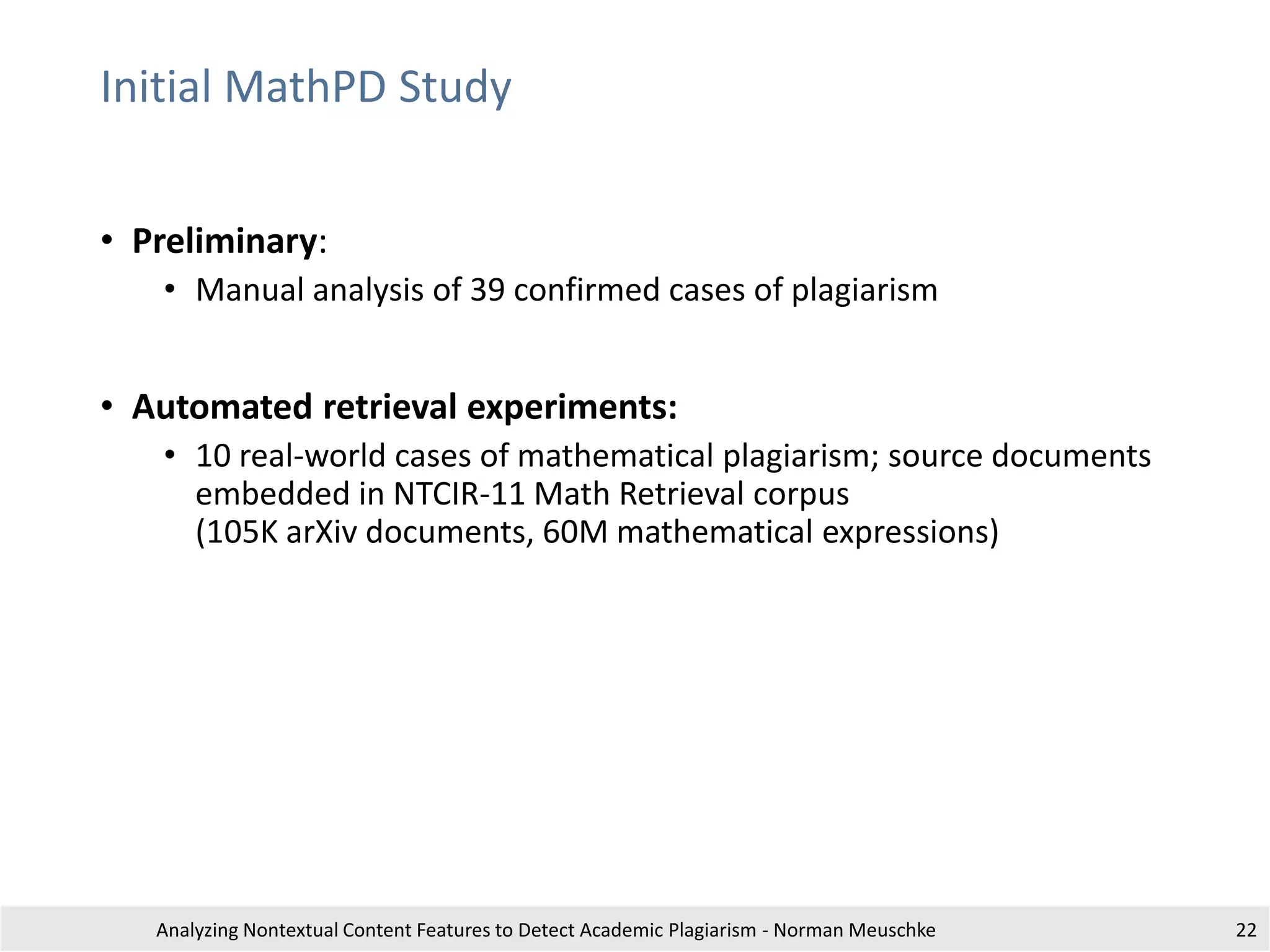 Initial MathPD Study

• Preliminary:
  • Manual analysis of 39 confirmed cases of plagiarism

• Automated retrieval experiments:
  • 10 real-world cases of mathematical plagiarism; source documents embedded in NTCIR-11 Math Retrieval corpus (105K arXiv documents, 60M mathematical expressions)

Analyzing Nontextual Content Features to Detect Academic Plagiarism - Norman Meuschke

22